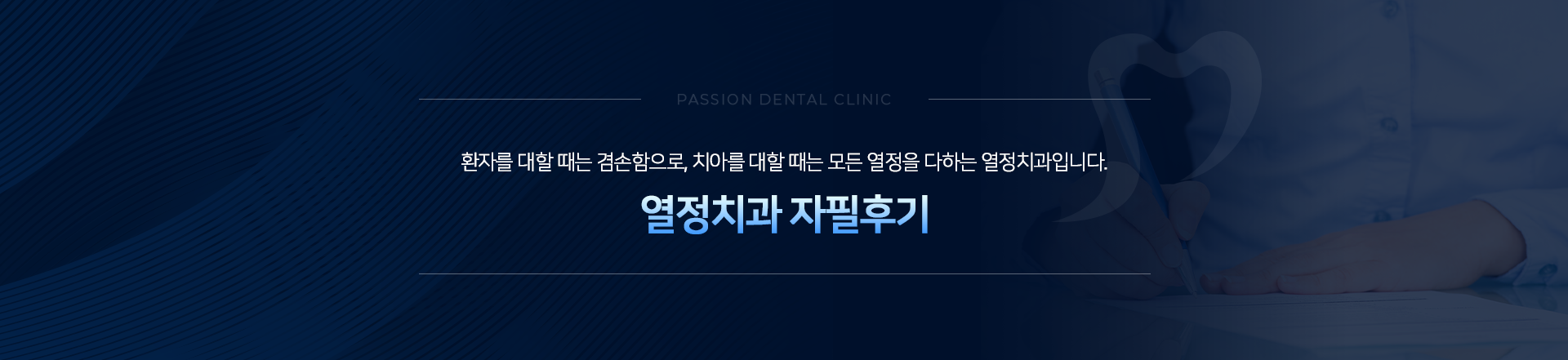 PASSION DENTAL CLINIC

환자를 대할 때는 겸손함으로, 치아를 대할 때는 모든 열정을 다하는 열정치과입니다.

열정치과 자필후기